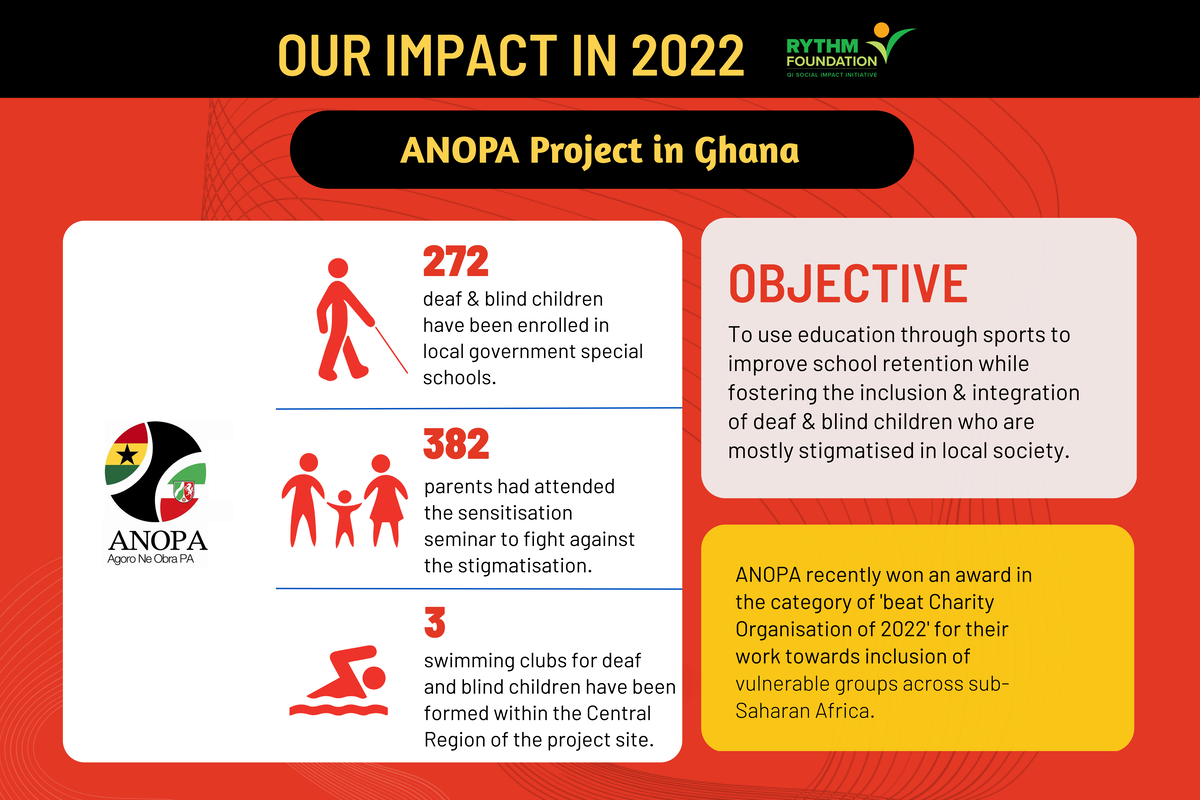 OUR IMPACT IN 2022

RYTHM FOUNDATION
QI SOCIAL IMPACT INITIATIVE

ANOPA Project in Ghana

ANOPA
Agoro Ne Obra PA

272
deaf & blind children have been enrolled in local government special schools.

382
parents had attended the sensitisation seminar to fight against the stigmatisation.

3
swimming clubs for deaf and blind children have been formed within the Central Region of the project site.

OBJECTIVE
To use education through sports to improve school retention while fostering the inclusion & integration of deaf & blind children who are mostly stigmatised in local society.

ANOPA recently won an award in the category of 'beat Charity Organisation of 2022' for their work towards inclusion of vulnerable groups across sub-Saharan Africa.